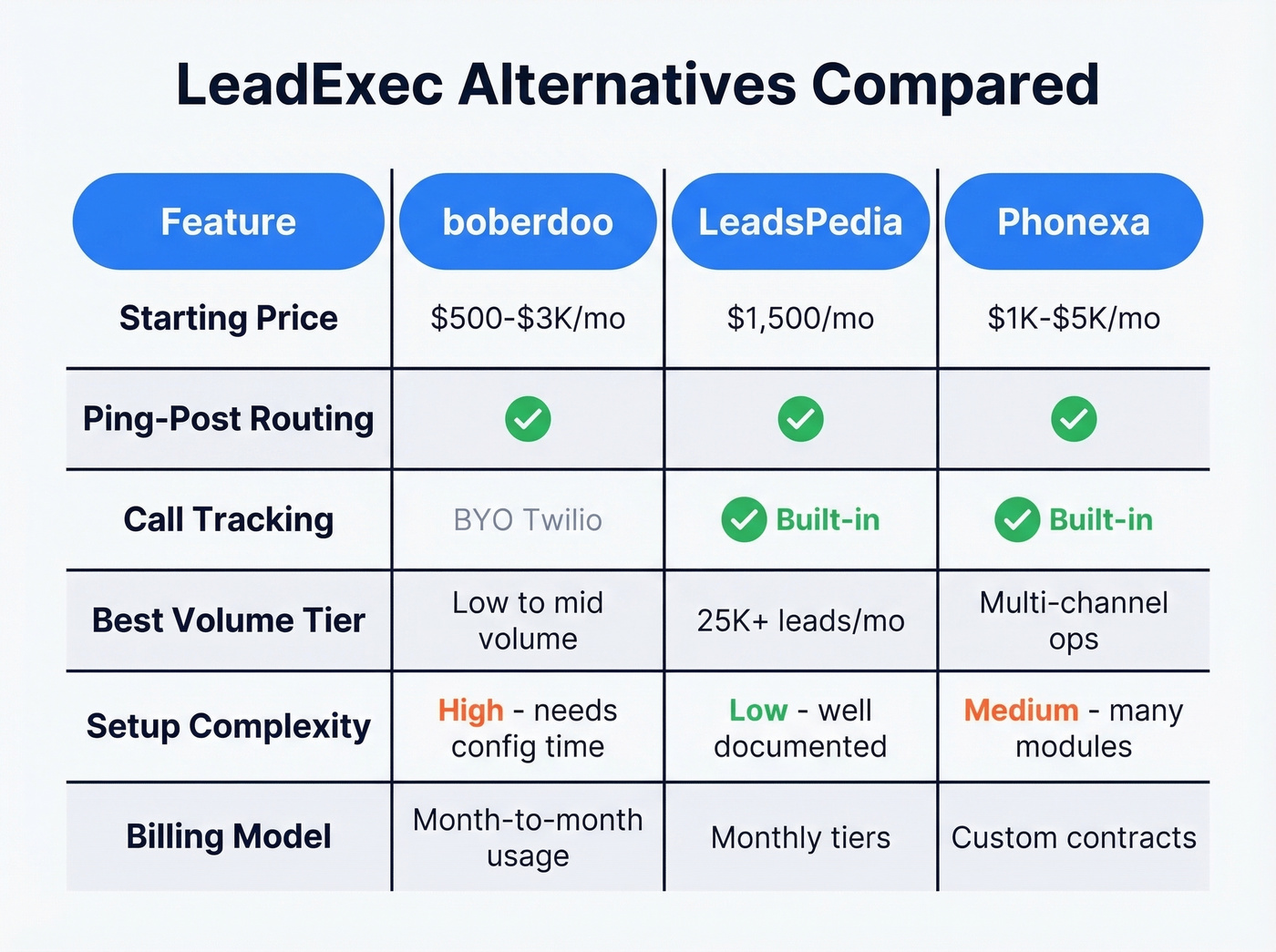 LeadExec Alternatives Compared

| Feature | boberdoo | LeadsPedia | Phonexa |
|---|---|---|---|
| Starting Price | \$500-\$3K/mo | \$1,500/mo | \$1K-\$5K/mo |
| Ping-Post Routing | ✓ | ✓ | ✓ |
| Call Tracking | BYO Twilio | ✓ Built-in | ✓ Built-in |
| Best Volume Tier | Low to mid volume | 25K+ leads/mo | Multi-channel ops |
| Setup Complexity | High - needs config time | Low - well documented | Medium - many modules |
| Billing Model | Month-to-month usage | Monthly tiers | Custom contracts |